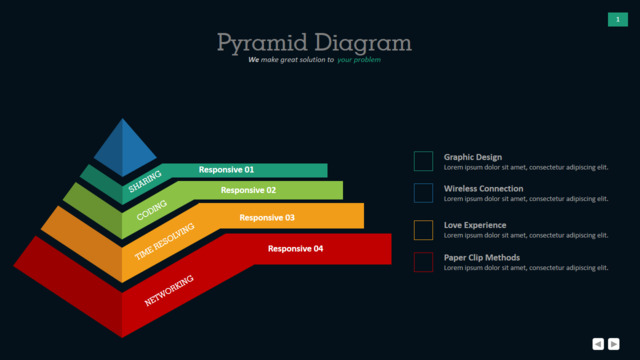 1

Pyramid Diagram

We make great solution to your problem

SHARING

Responsive 01

CODING

Responsive 02

TIME RESOLVING

Responsive 03

NETWORKING

Responsive 04

Graphic Design
Lorem ipsum dolor sit amet, consectetur adipiscing elit.

Wireless Connection
Lorem ipsum dolor sit amet, consectetur adipiscing elit.

Love Experience
Lorem ipsum dolor sit amet, consectetur adipiscing elit.

Paper Clip Methods
Lorem ipsum dolor sit amet, consectetur adipiscing elit.